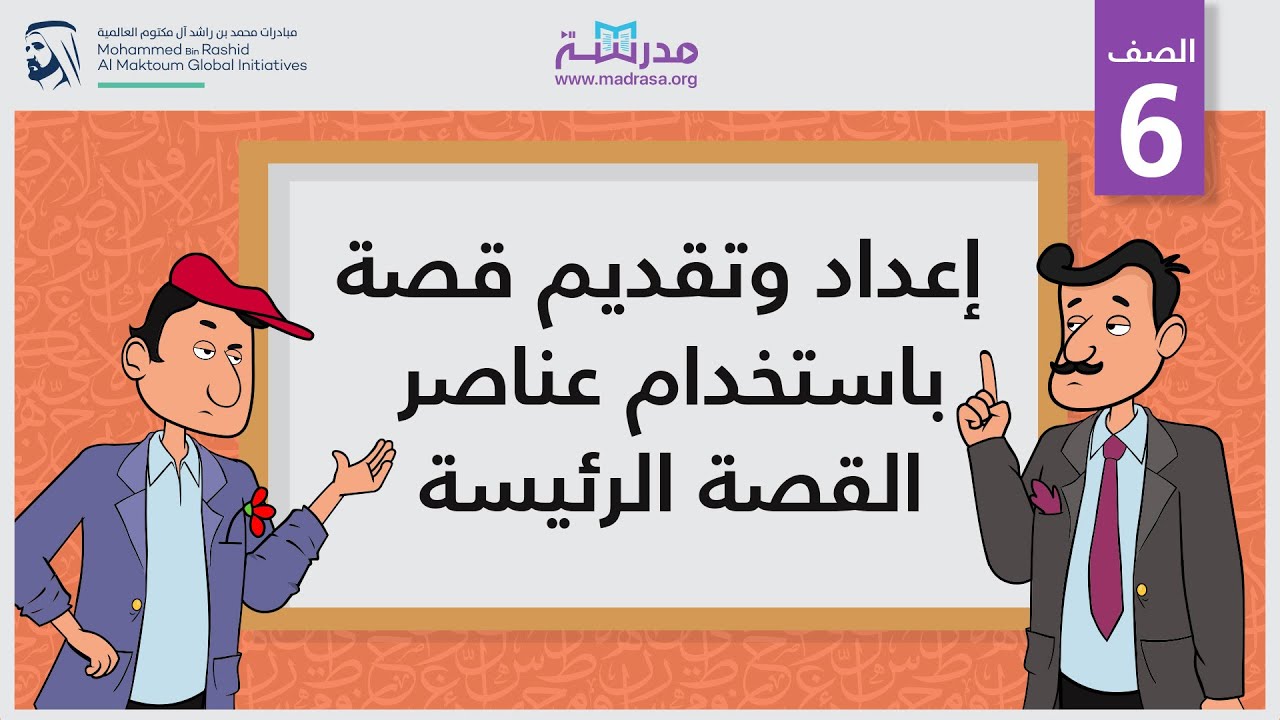 مبادرات محمد بن راشد آل مكتوم العالمية
Mohammed Bin Rashid
Al Maktoum Global Initiatives

مدرسة
www.madrasa.org

الصف
6

إعداد وتقديم قصة باستخدام عناصر القصة الرئيسة